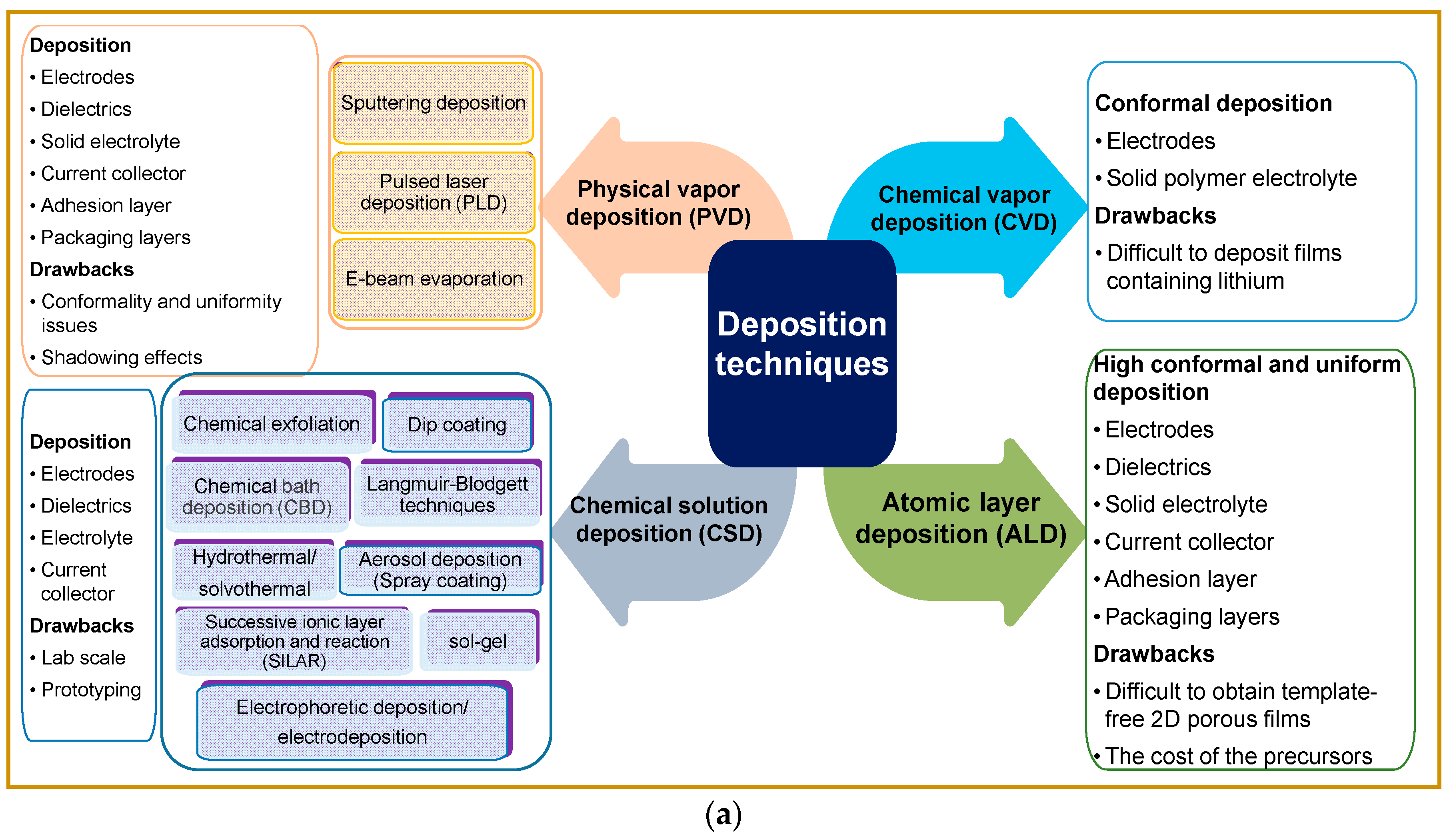 Deposition
• Electrodes
• Dielectrics
• Solid electrolyte
• Current collector
• Adhesion layer
• Packaging layers
Drawbacks
• Conformality and uniformity issues
• Shadowing effects

Sputtering deposition

Pulsed laser deposition (PLD)

E-beam evaporation

Physical vapor deposition (PVD)

Chemical vapor deposition (CVD)

Conformal deposition
• Electrodes
• Solid polymer electrolyte
Drawbacks
• Difficult to deposit films containing lithium

Deposition techniques

Deposition
• Electrodes
• Dielectrics
• Electrolyte
• Current collector
Drawbacks
• Lab scale
• Prototyping

Chemical exfoliation

Dip coating

Chemical bath deposition (CBD)

Langmuir-Blodgett techniques

Hydrothermal/ solvothermal

Aerosol deposition (Spray coating)

Successive ionic layer adsorption and reaction (SILAR)

sol-gel

Electrophoretic deposition/ electrodeposition

Chemical solution deposition (CSD)

Atomic layer deposition (ALD)

High conformal and uniform deposition
• Electrodes
• Dielectrics
• Solid electrolyte
• Current collector
• Adhesion layer
• Packaging layers
Drawbacks
• Difficult to obtain template-free 2D porous films
• The cost of the precursors

(a)